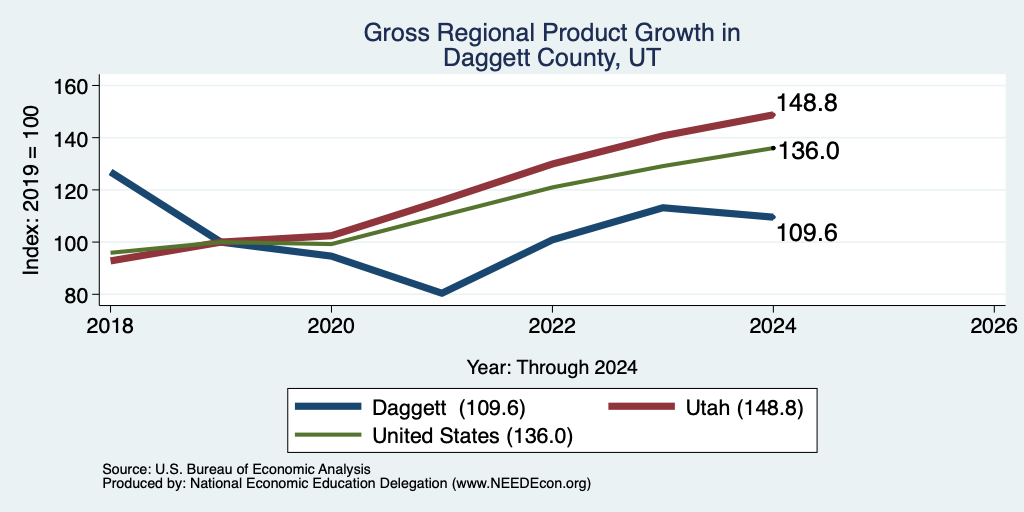 Gross Regional Product Growth in Daggett County, UT

Index: 2019 = 100

160
140
120
100
80

148.8
136.0
109.6

2018
2020
2022
2024
2026

Year: Through 2024

Daggett (109.6)
Utah (148.8)
United States (136.0)

Source: U.S. Bureau of Economic Analysis
Produced by: National Economic Education Delegation (www.NEEDEcon.org)